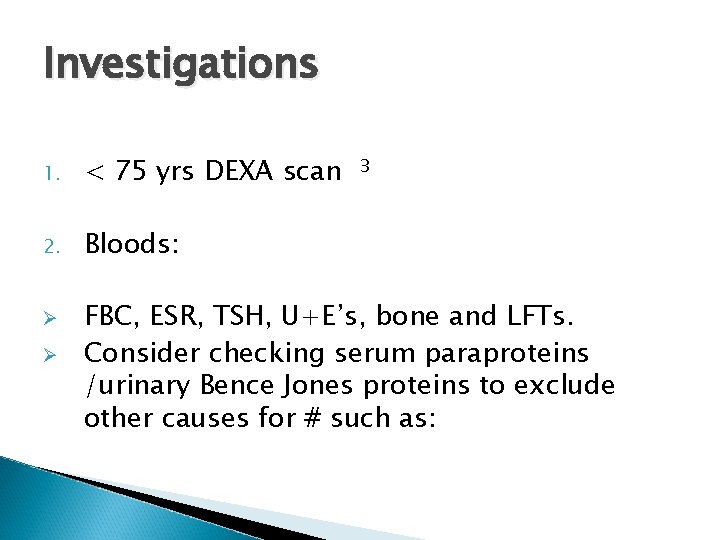 Investigations

1. < 75 yrs DEXA scan $^3$

2. Bloods:

➢ FBC, ESR, TSH, U+E's, bone and LFTs.
➢ Consider checking serum paraproteins /urinary Bence Jones proteins to exclude other causes for # such as: